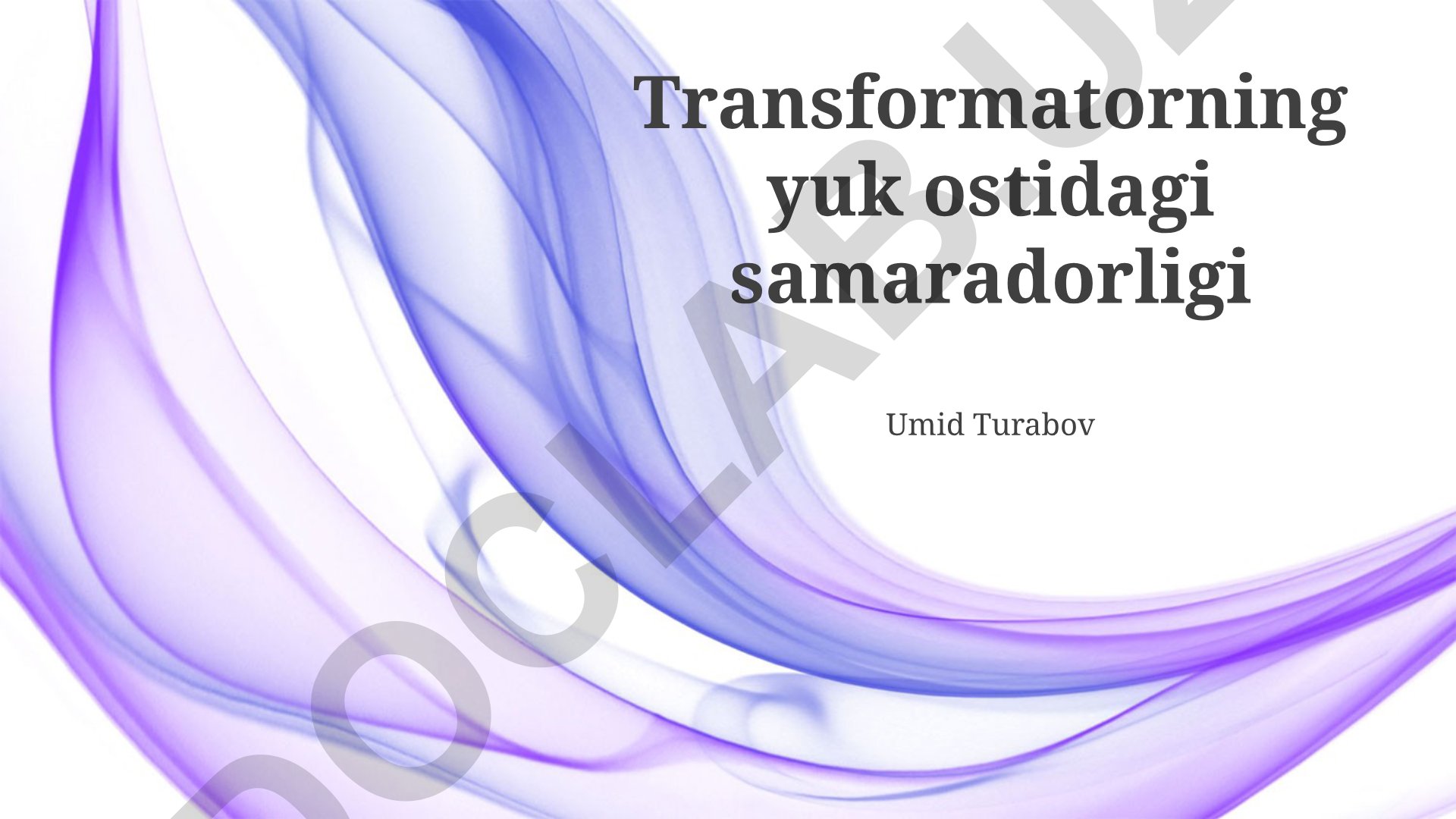 Transformatorning yuk ostidagi samaradorligi

Umid Turabov

DOCLAB.UZ